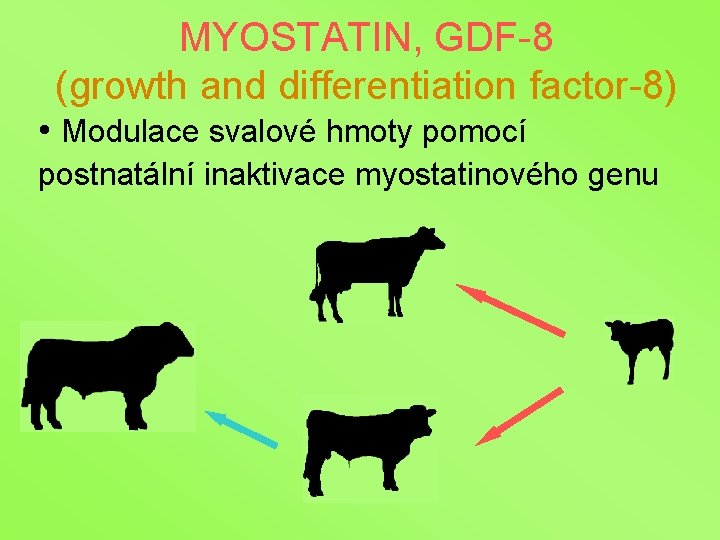 MYOSTATIN, GDF-8
(growth and differentiation factor-8)

• Modulace svalové hmoty pomocí postnatální inaktivace myostatinového genu